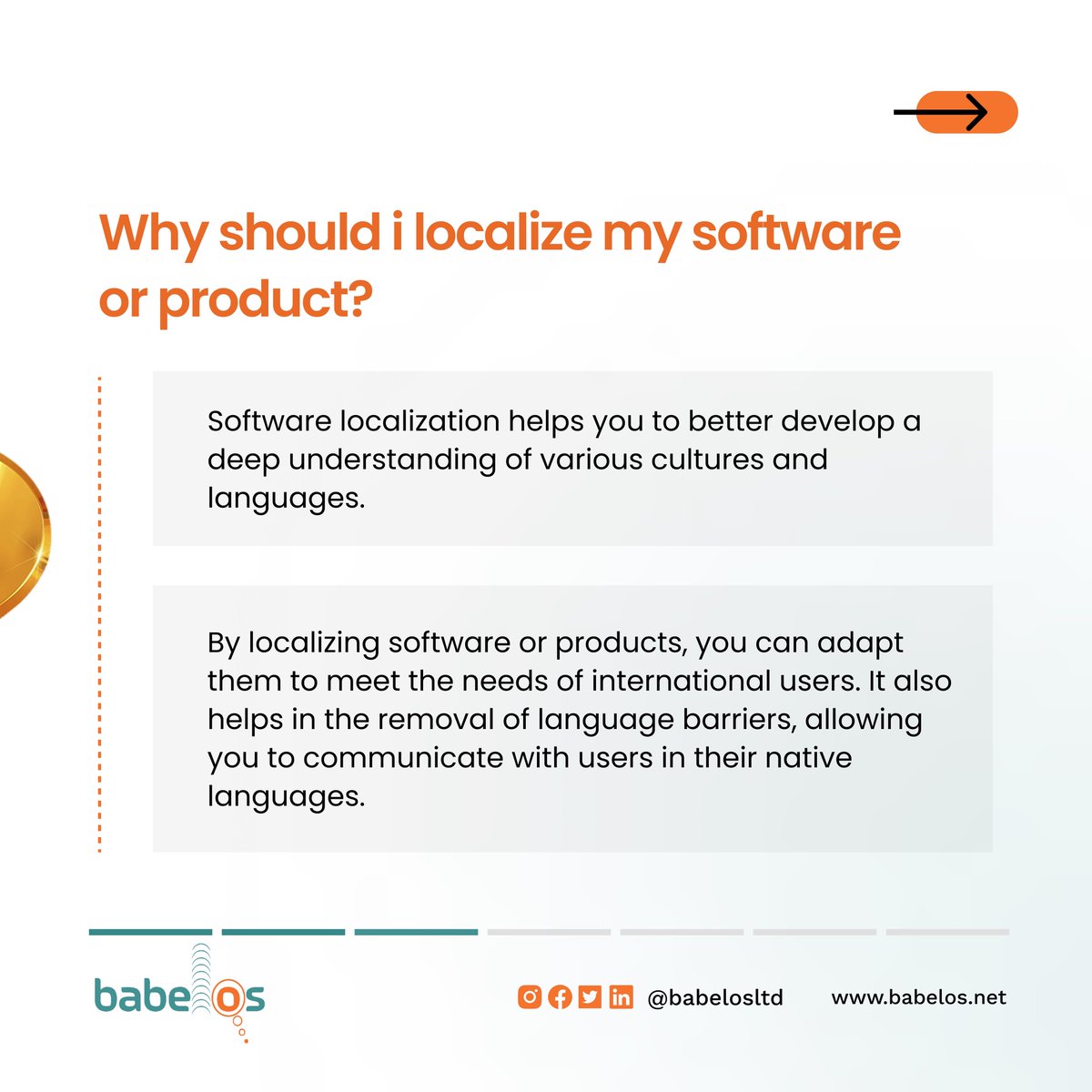 Why should i localize my software or product?

Software localization helps you to better develop a deep understanding of various cultures and languages.

By localizing software or products, you can adapt them to meet the needs of international users. It also helps in the removal of language barriers, allowing you to communicate with users in their native languages.

babelos

@babelosltd

www.babelos.net